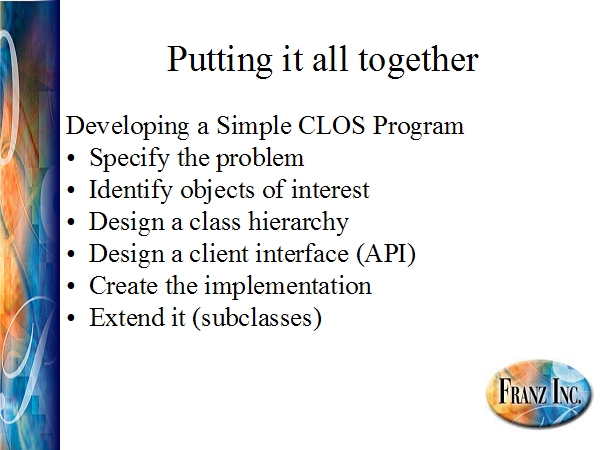 Putting it all together

Developing a Simple CLOS Program
• Specify the problem
• Identify objects of interest
• Design a class hierarchy
• Design a client interface (API)
• Create the implementation
• Extend it (subclasses)

FRANZ INC.